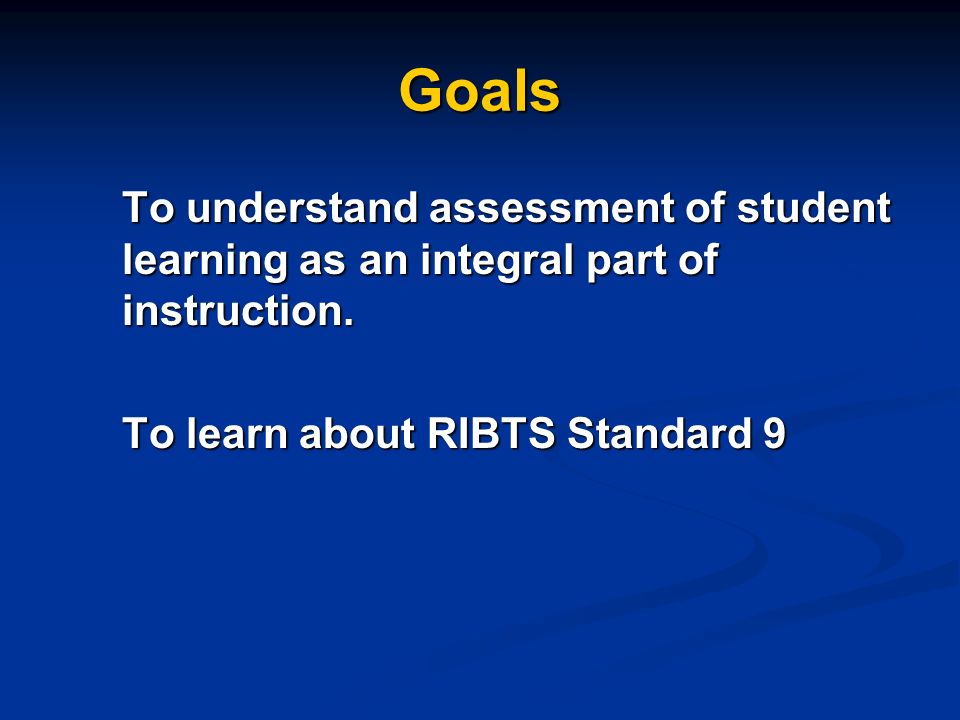 Goals

To understand assessment of student learning as an integral part of instruction.

To learn about RIBTS Standard 9